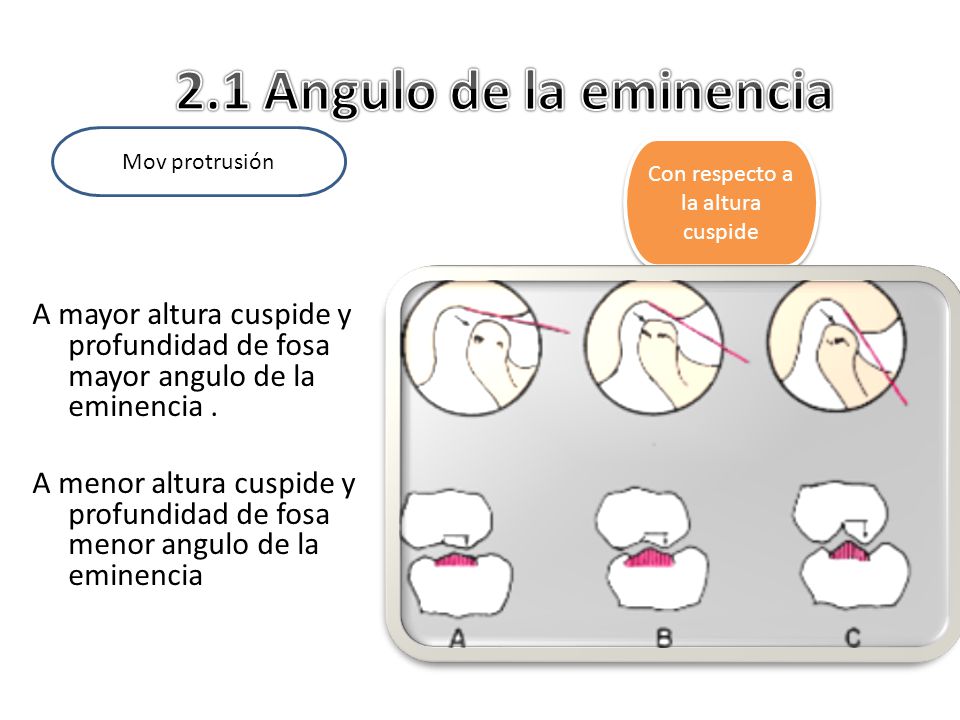 2.1 Angulo de la eminencia

Mov protrusión

Con respecto a la altura cuspide

A mayor altura cuspide y profundidad de fosa mayor angulo de la eminencia .

A menor altura cuspide y profundidad de fosa menor angulo de la eminencia

A

B

C